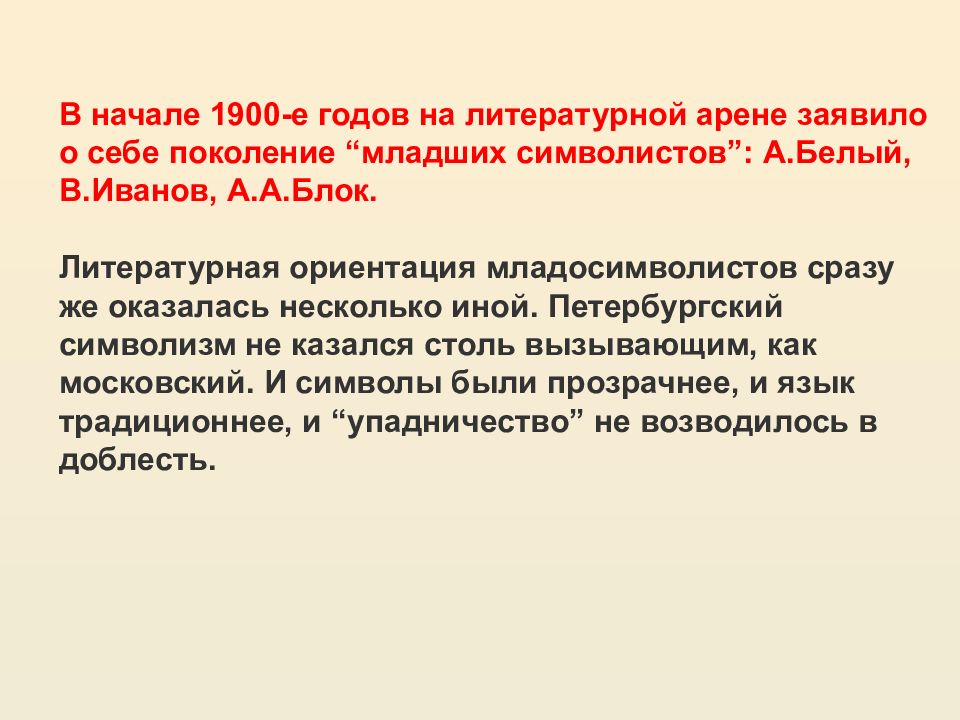 В начале 1900-е годов на литературной арене заявило о себе поколение “младших символистов”: А.Белый, В.Иванов, А.А.Блок.

Литературная ориентация младосимволистов сразу же оказалась несколько иной. Петербургский символизм не казался столь вызывающим, как московский. И символы были прозрачнее, и язык традиционнее, и “упадничество” не возводилось в доблесть.